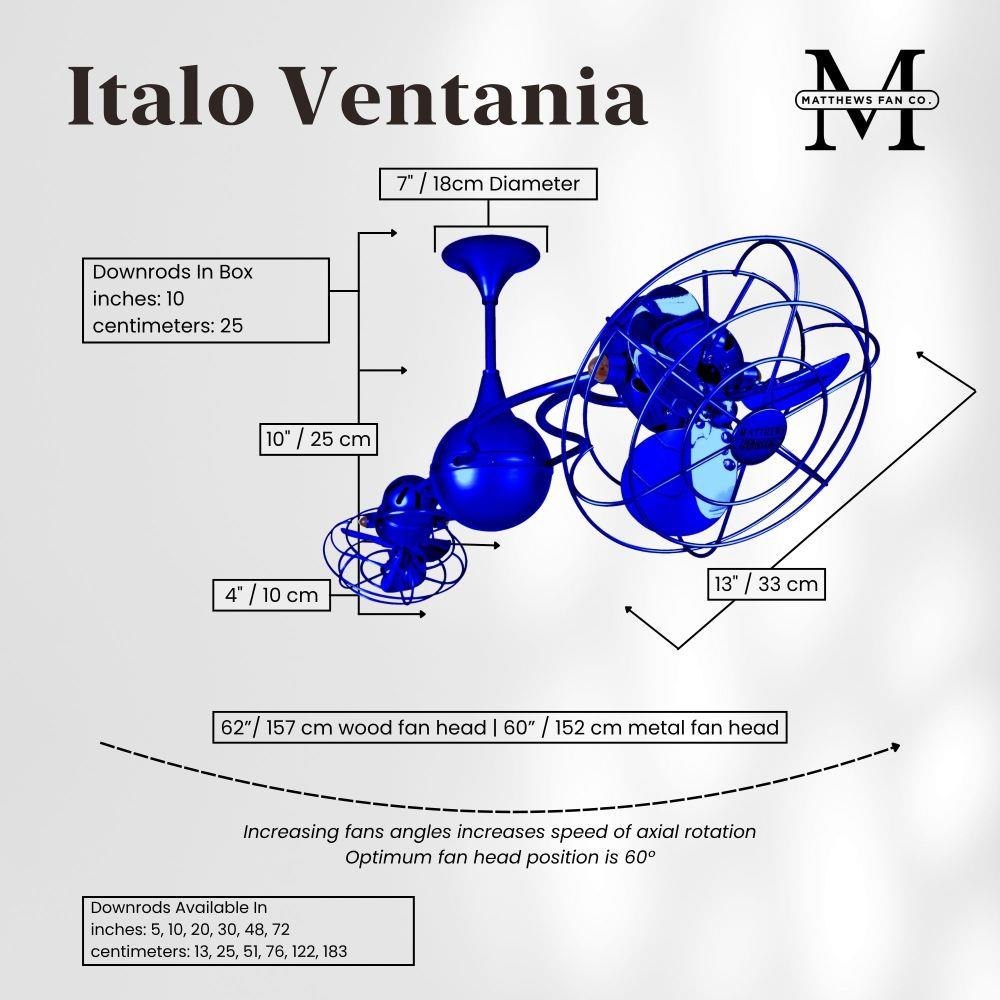 Italo Ventania

M
MATTHEWS FAN CO.

7" / 18cm Diameter

Downrods In Box
inches: 10
centimeters: 25

10" / 25 cm

4" / 10 cm

13" / 33 cm

62"/ 157 cm wood fan head | 60" / 152 cm metal fan head

Increasing fans angles increases speed of axial rotation
Optimum fan head position is 60º

Downrods Available In
inches: 5, 10, 20, 30, 48, 72
centimeters: 13, 25, 51, 76, 122, 183